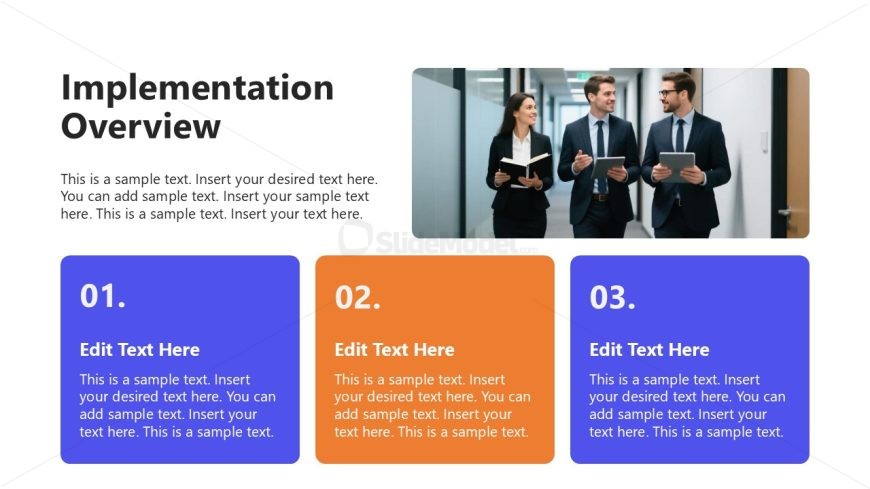 Implementation Overview

This is a sample text. Insert your desired text here. You can add sample text. Insert your sample text here. This is a sample text. Insert your text here.

SlideModel

01.

Edit Text Here

This is a sample text. Insert your desired text here. You can add sample text. Insert your text here. This is a sample text.

02.

Edit Text Here

This is a sample text. Insert your desired text here. You can add sample text. Insert your text here. This is a sample text.

03.

Edit Text Here

This is a sample text. Insert your desired text here. You can add sample text. Insert your text here. This is a sample text.